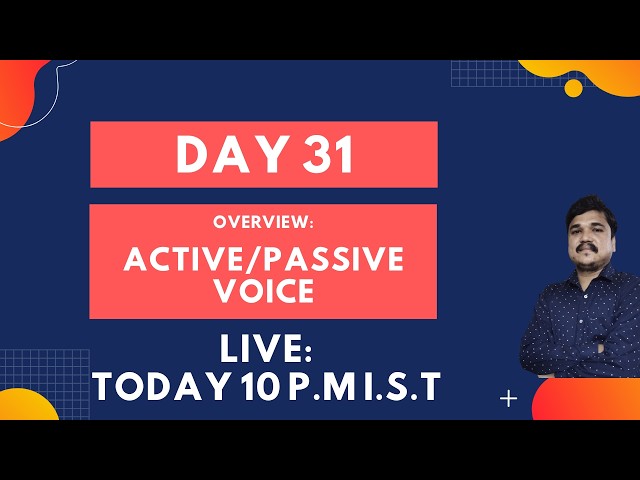 DAY 31

OVERVIEW:

ACTIVE/PASSIVE VOICE

LIVE:
TODAY 10 P.M I.S.T